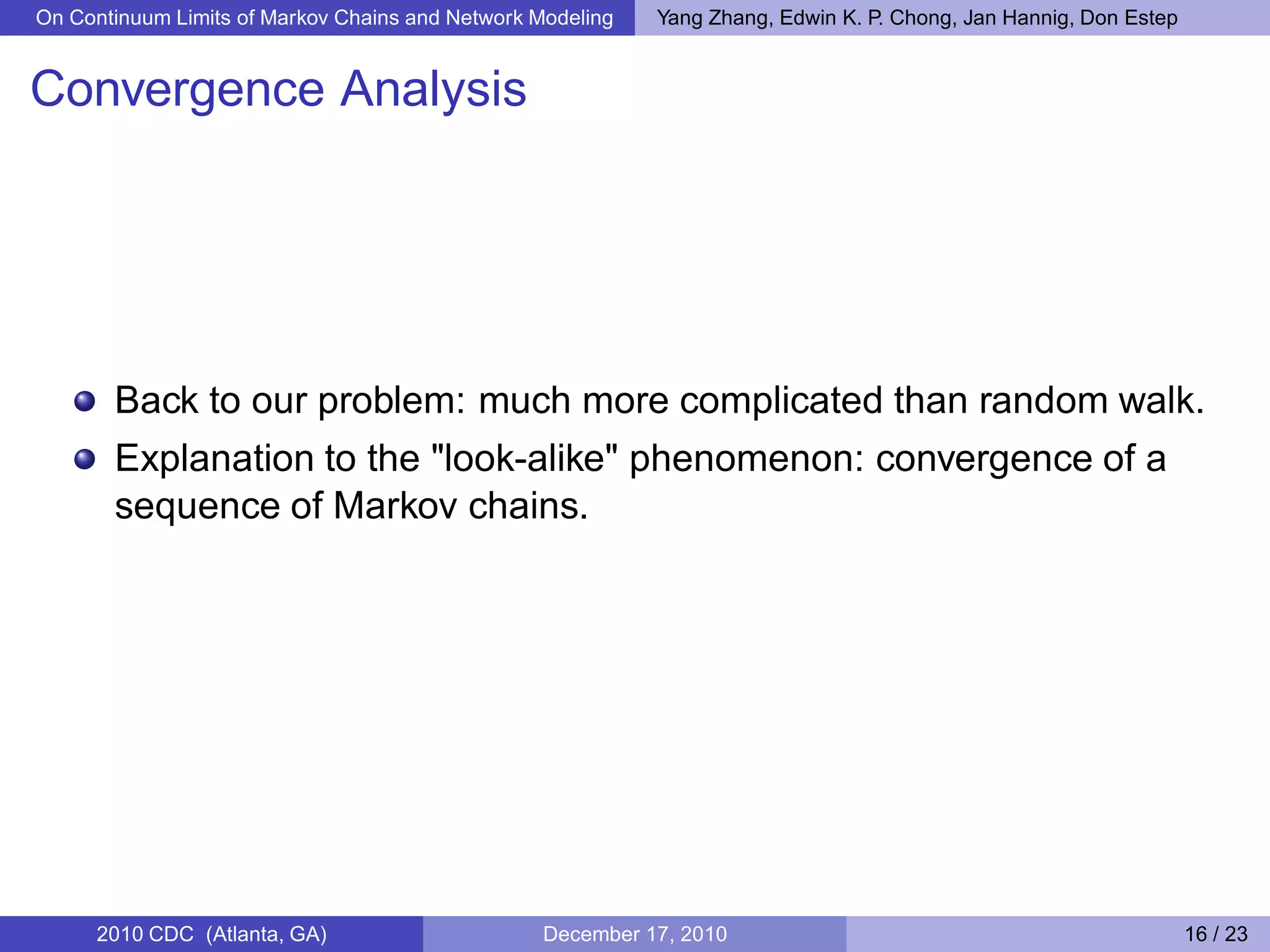 On Continuum Limits of Markov Chains and Network Modeling Yang Zhang, Edwin K. P. Chong, Jan Hannig, Don Estep

Convergence Analysis

Back to our problem: much more complicated than random walk.

Explanation to the "look-alike" phenomenon: convergence of a sequence of Markov chains.

2010 CDC (Atlanta, GA) December 17, 2010 16 / 23